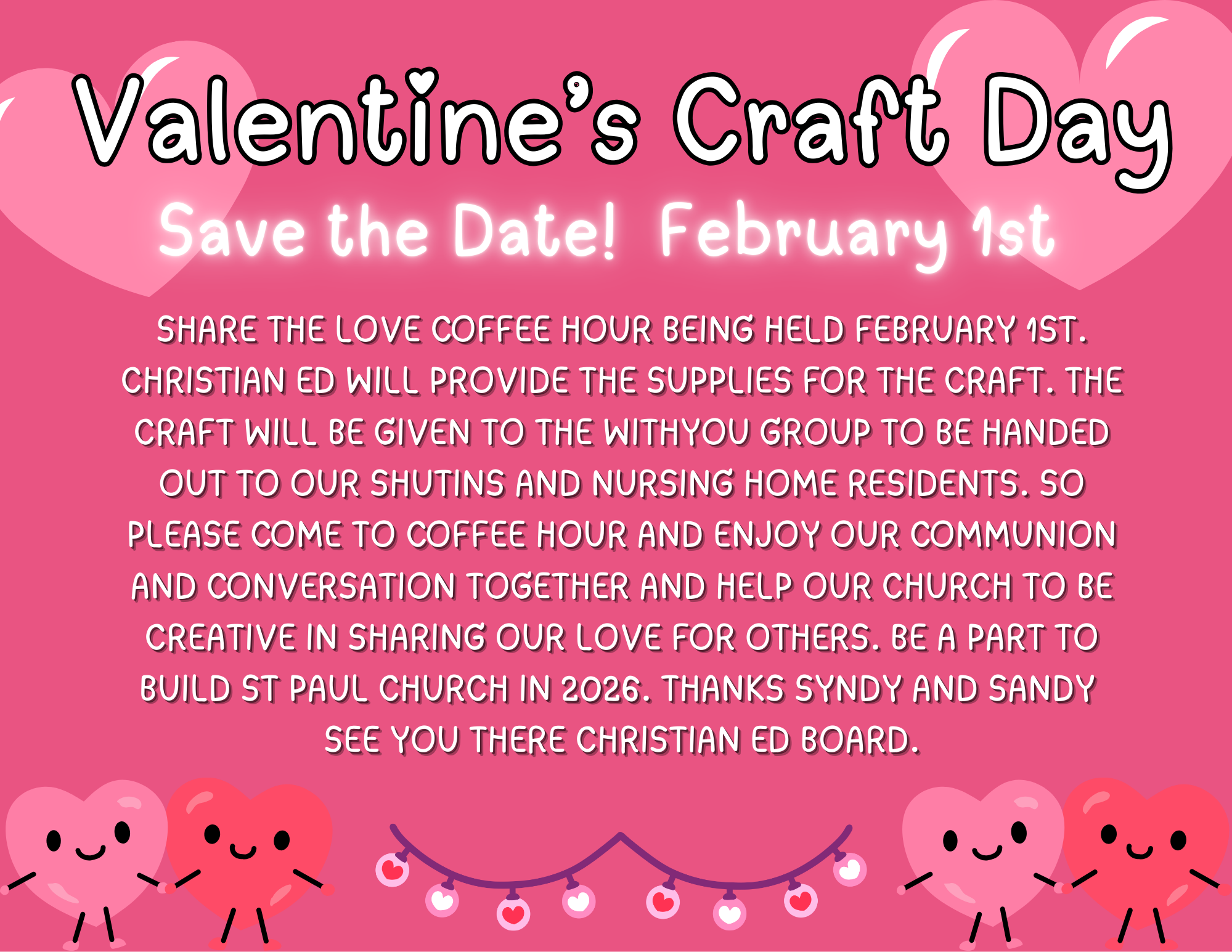 Valentine's Craft Day

Save the Date! February 1st

SHARE THE LOVE COFFEE HOUR BEING HELD FEBRUARY 1ST. CHRISTIAN ED WILL PROVIDE THE SUPPLIES FOR THE CRAFT. THE CRAFT WILL BE GIVEN TO THE WITHYOU GROUP TO BE HANDED OUT TO OUR SHUTINS AND NURSING HOME RESIDENTS. SO PLEASE COME TO COFFEE HOUR AND ENJOY OUR COMMUNION AND CONVERSATION TOGETHER AND HELP OUR CHURCH TO BE CREATIVE IN SHARING OUR LOVE FOR OTHERS. BE A PART TO BUILD ST PAUL CHURCH IN 2026. THANKS SYNDY AND SANDY SEE YOU THERE CHRISTIAN ED BOARD.